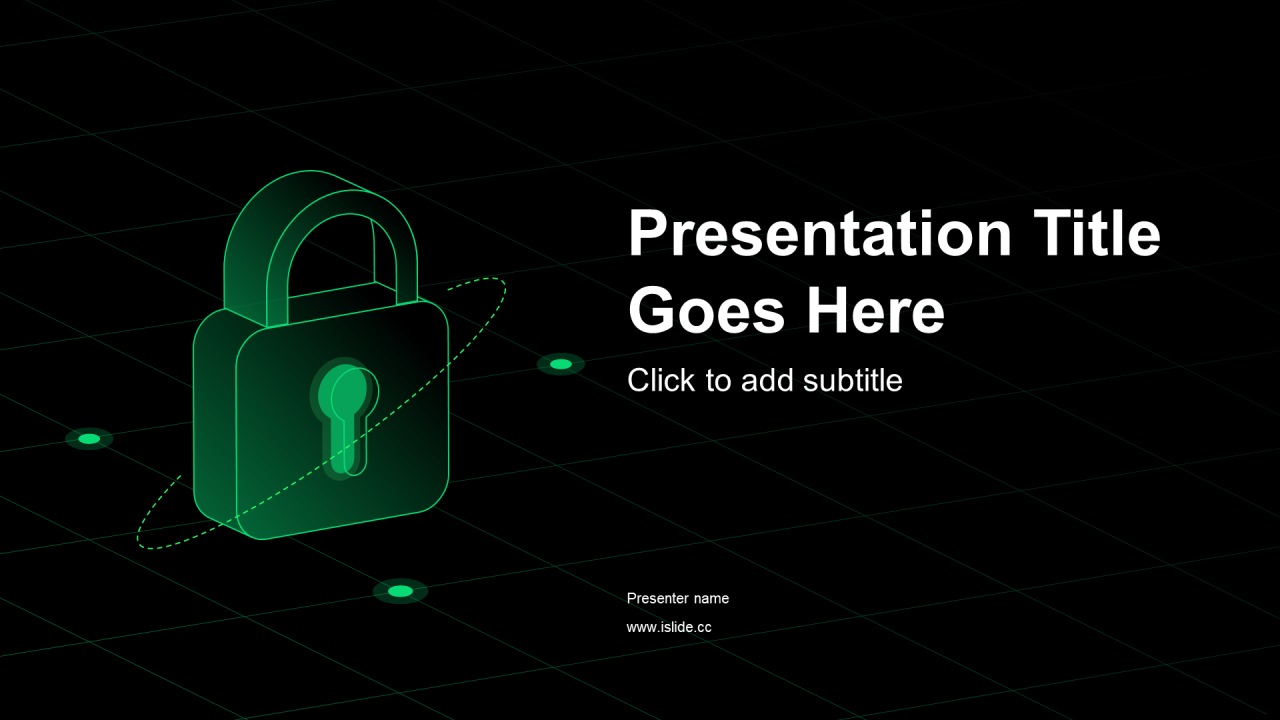 Presentation Title Goes Here

Click to add subtitle

Presenter name

www.islide.cc